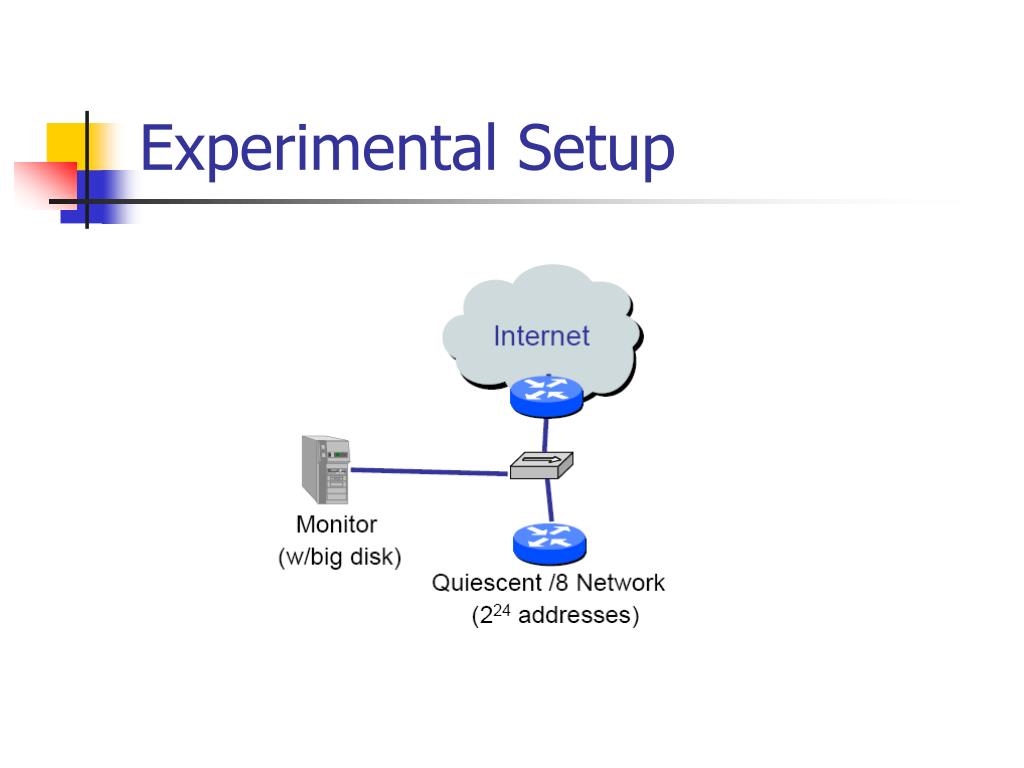 Experimental Setup

Internet

Monitor
(w/big disk)

Quiescent /8 Network
($2^{24}$ addresses)